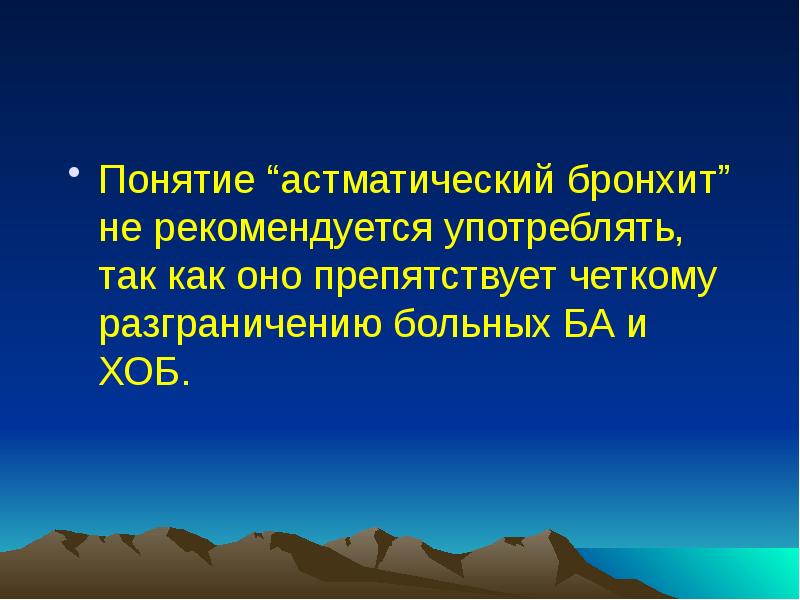 • Понятие “астматический бронхит” не рекомендуется употреблять, так как оно препятствует четкому разграничению больных БА и ХОБ.